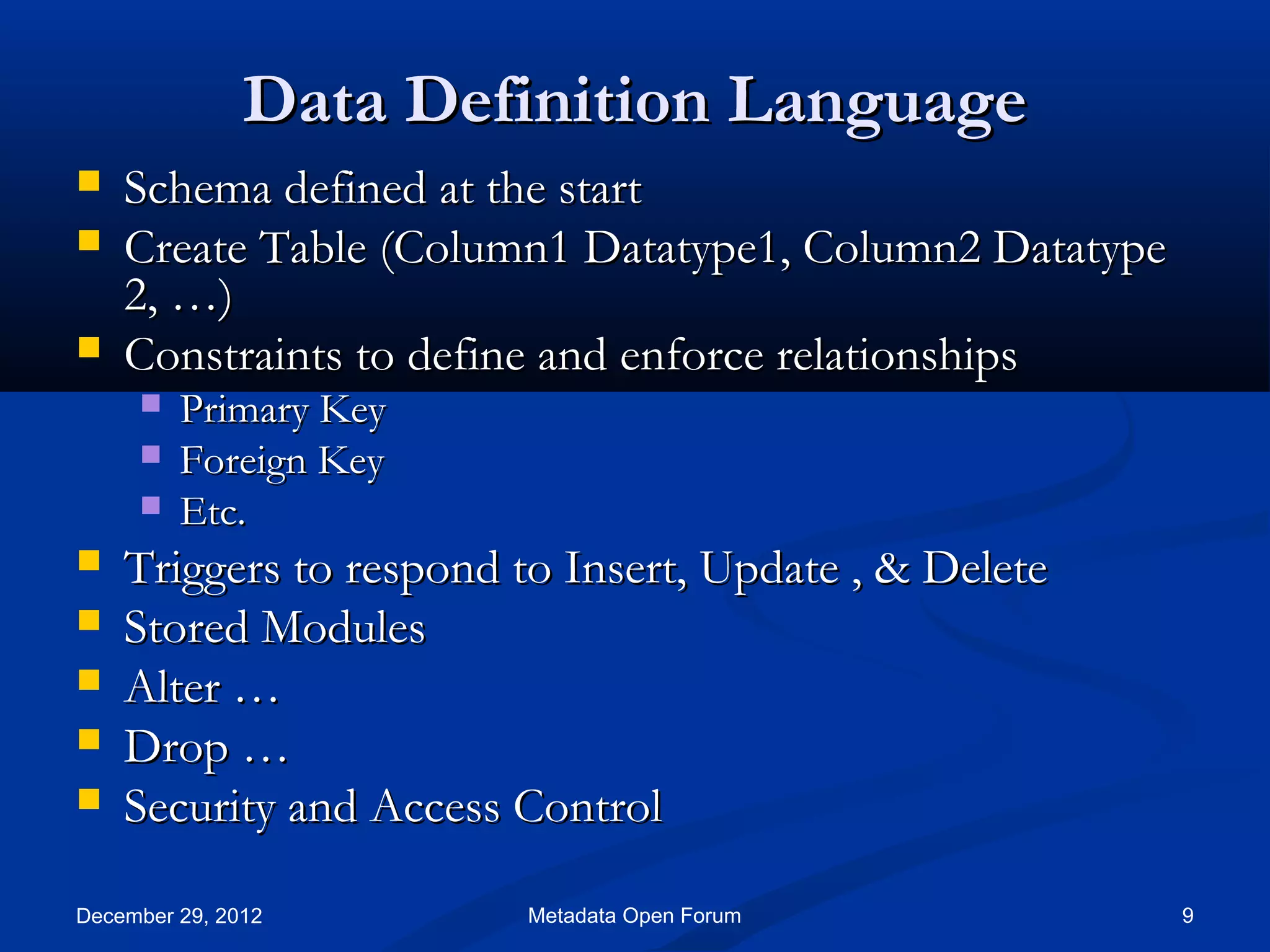 Data Definition Language

- Schema defined at the start
- Create Table (Column1 Datatype1, Column2 Datatype 2, …)
- Constraints to define and enforce relationships
  - Primary Key
  - Foreign Key
  - Etc.
- Triggers to respond to Insert, Update , & Delete
- Stored Modules
- Alter …
- Drop …
- Security and Access Control

December 29, 2012 Metadata Open Forum 9